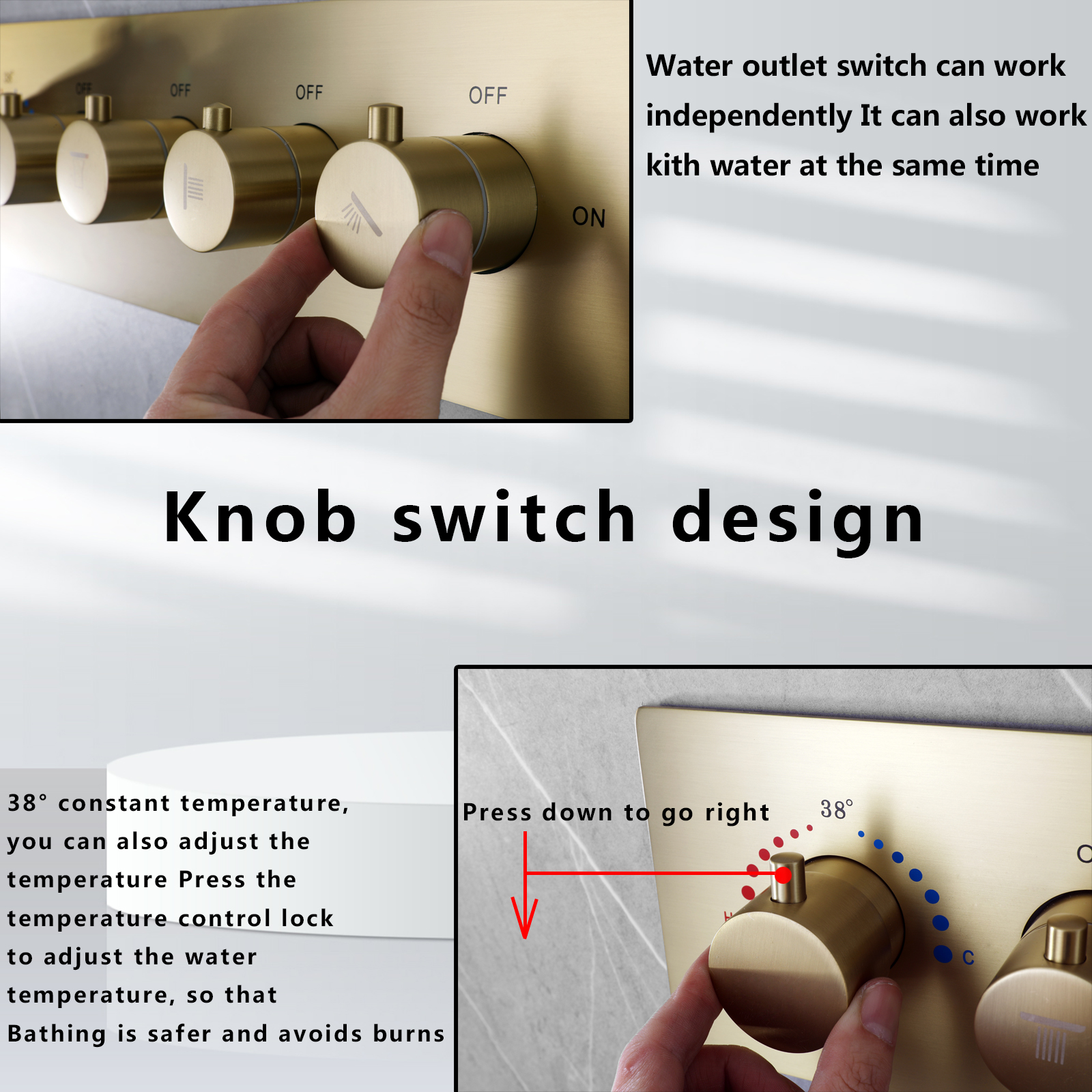 OFF OFF OFF OFF

ON

Water outlet switch can work independently It can also work kith water at the same time

Knob switch design

38° constant temperature, you can also adjust the temperature Press the temperature control lock to adjust the water temperature, so that Bathing is safer and avoids burns

Press down to go right

38°

C